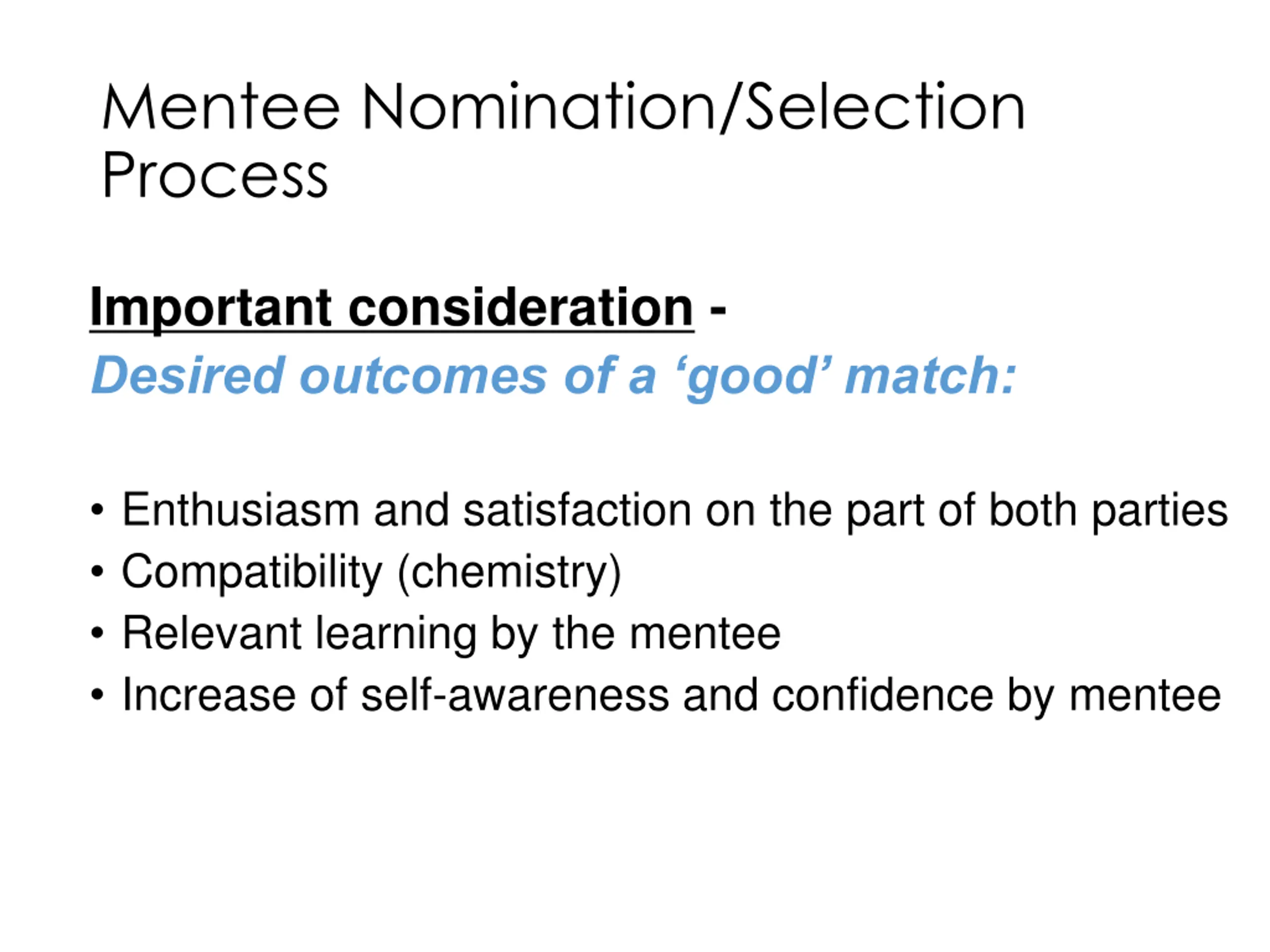 Mentee Nomination/Selection Process

Important consideration -
Desired outcomes of a ‘good’ match:

• Enthusiasm and satisfaction on the part of both parties
• Compatibility (chemistry)
• Relevant learning by the mentee
• Increase of self-awareness and confidence by mentee